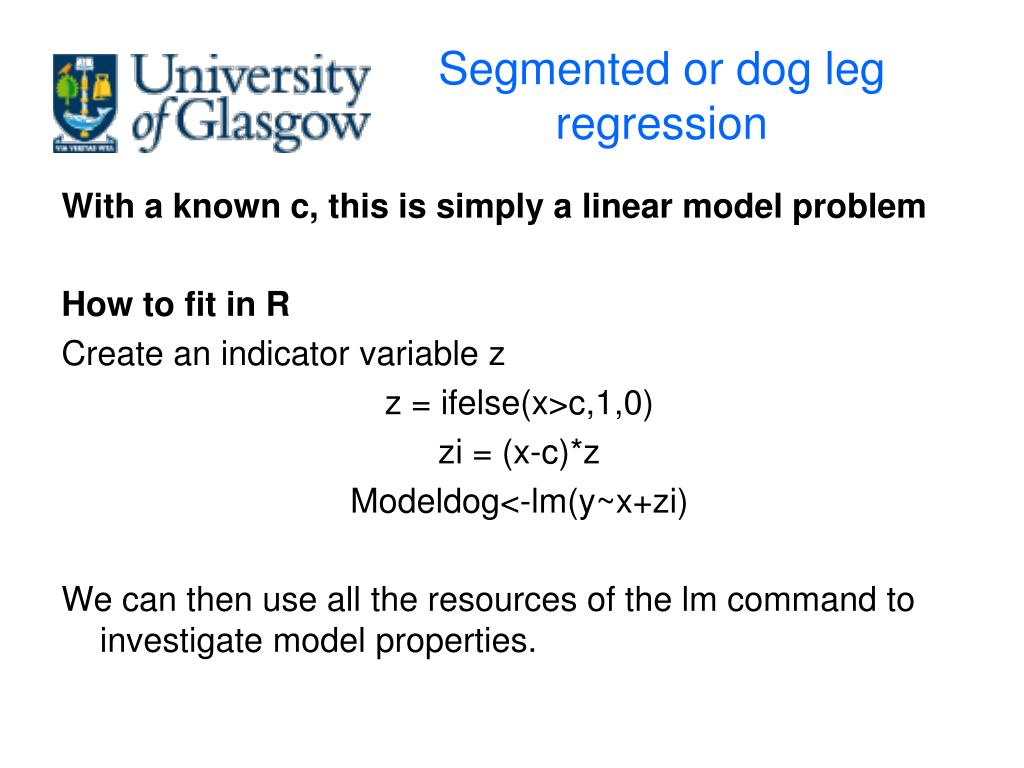 University of Glasgow

VIA VERITAS VITA

Segmented or dog leg regression

**With a known c, this is simply a linear model problem**

**How to fit in R**

Create an indicator variable z

z = ifelse(x>c,1,0)

zi = (x-c)*z

Modeldog<-lm(y~x+zi)

We can then use all the resources of the lm command to investigate model properties.